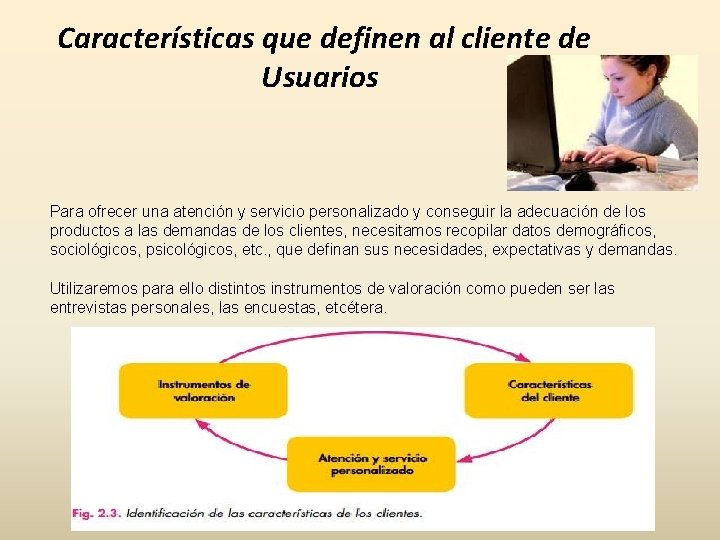 Características que definen al cliente de Usuarios

Para ofrecer una atención y servicio personalizado y conseguir la adecuación de los productos a las demandas de los clientes, necesitamos recopilar datos demográficos, sociológicos, psicológicos, etc., que definan sus necesidades, expectativas y demandas.

Utilizaremos para ello distintos instrumentos de valoración como pueden ser las entrevistas personales, las encuestas, etcétera.

Instrumentos de valoración

Características del cliente

Atención y servicio personalizado

Fig. 2.3. Identificación de las características de los clientes.